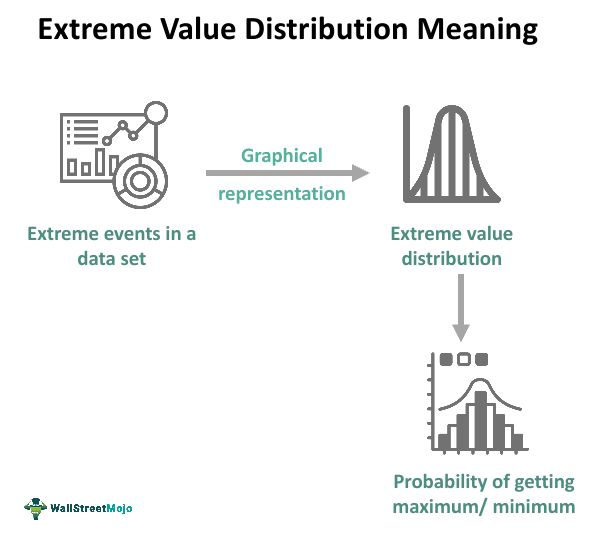 Extreme Value Distribution Meaning

Extreme events in a data set

Graphical representation

Extreme value distribution

Probability of getting maximum/ minimum

WallStreetMojo